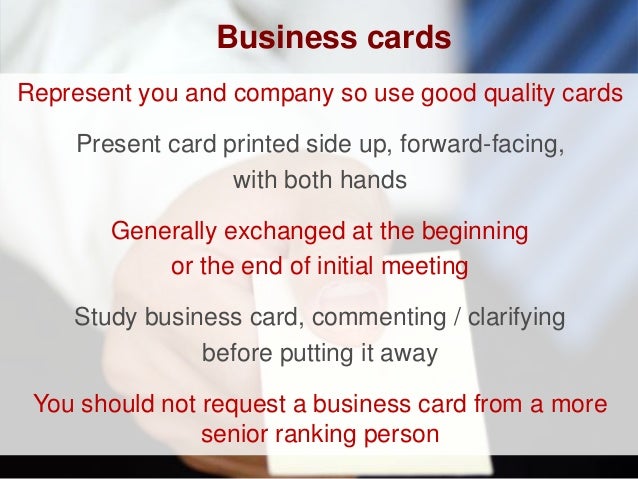 Business cards

Represent you and company so use good quality cards

Present card printed side up, forward-facing, with both hands

Generally exchanged at the beginning or the end of initial meeting

Study business card, commenting / clarifying before putting it away

You should not request a business card from a more senior ranking person